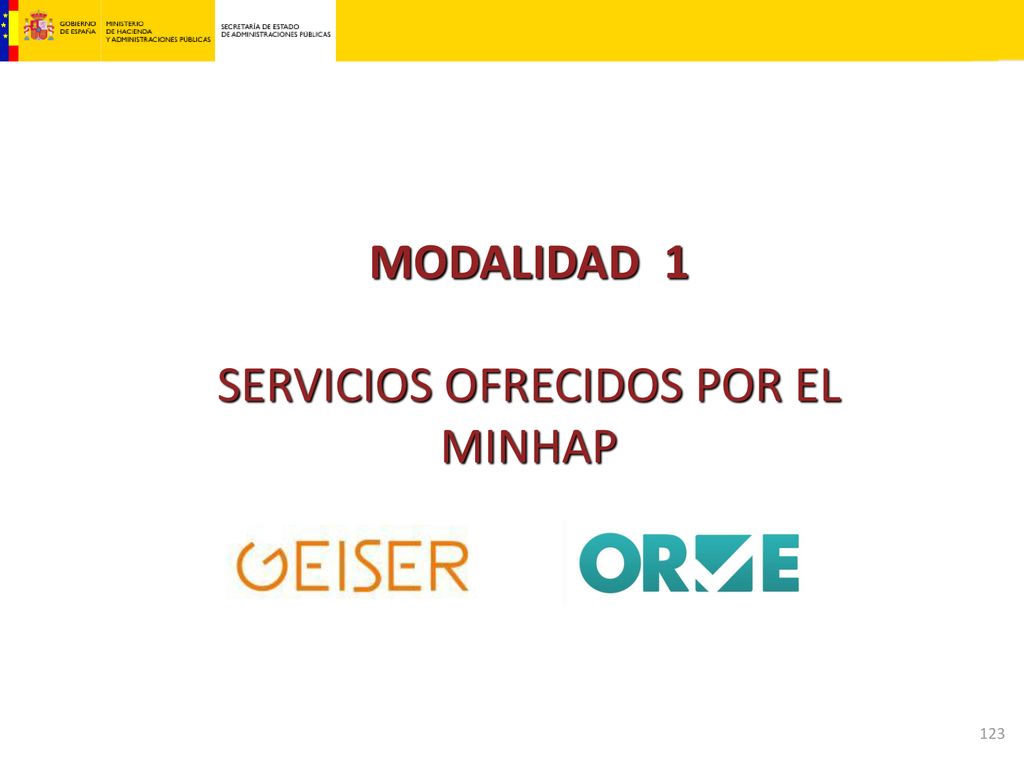 GOBIERNO DE ESPAÑA
MINISTERIO DE HACIENDA Y ADMINISTRACIONES PÚBLICAS
SECRETARÍA DE ESTADO DE ADMINISTRACIONES PÚBLICAS

MODALIDAD 1

SERVICIOS OFRECIDOS POR EL MINHAP

GEISER

ORVE

123